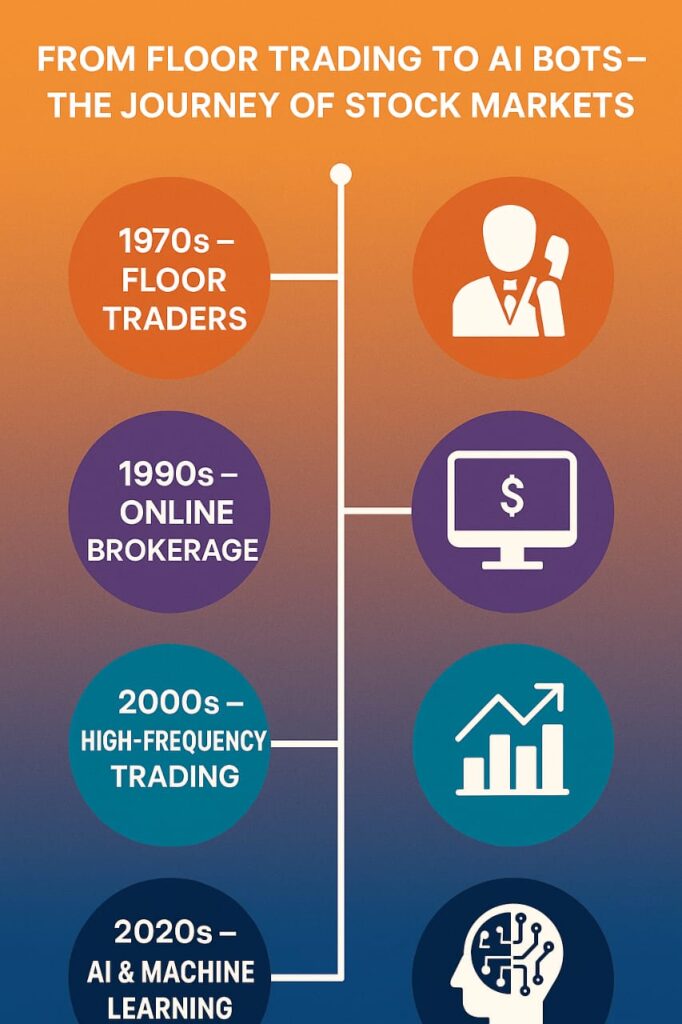 FROM FLOOR TRADING TO AI BOTS– THE JOURNEY OF STOCK MARKETS

1970s – FLOOR TRADERS

1990s – ONLINE BROKERAGE

$

2000s – HIGH-FREQUENCY TRADING

2020s – AI & MACHINE LEARNING